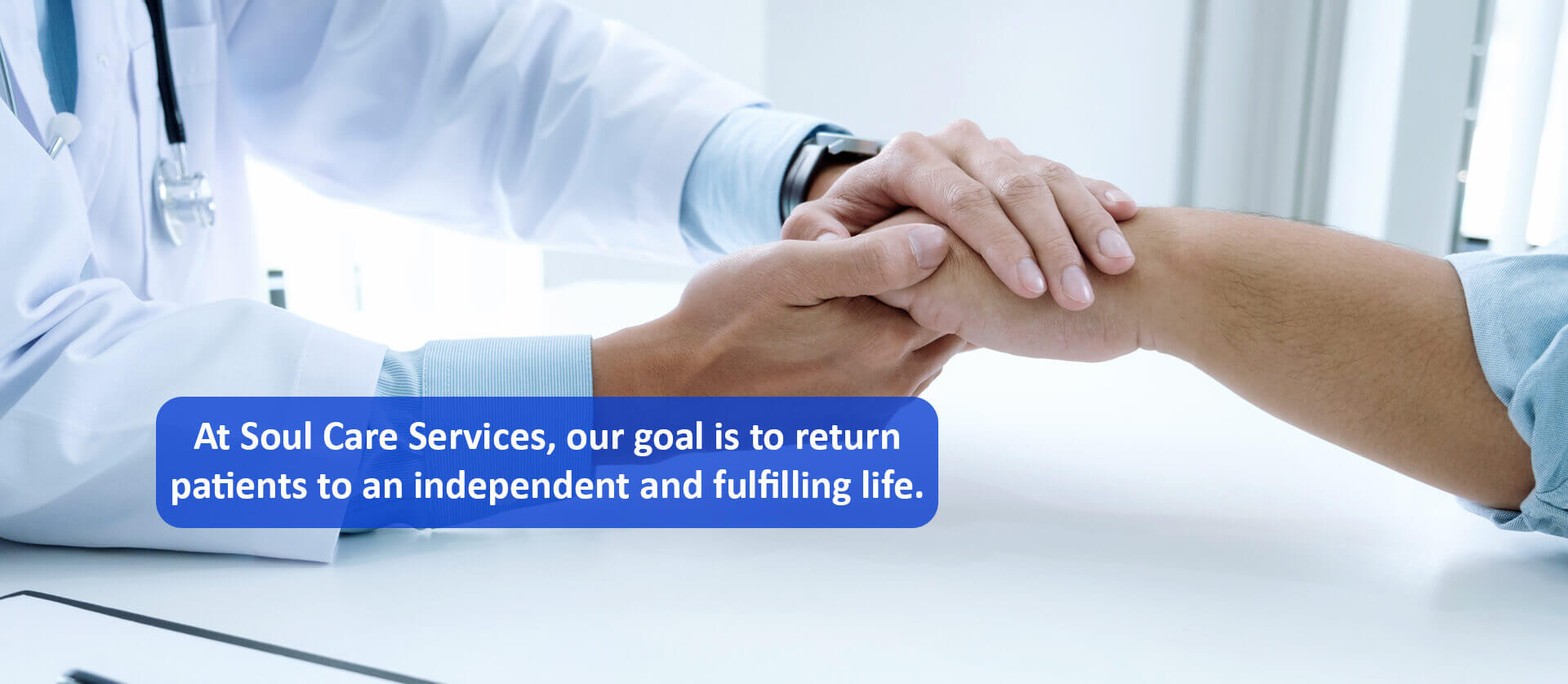 At Soul Care Services, our goal is to return patients to an independent and fulfilling life.